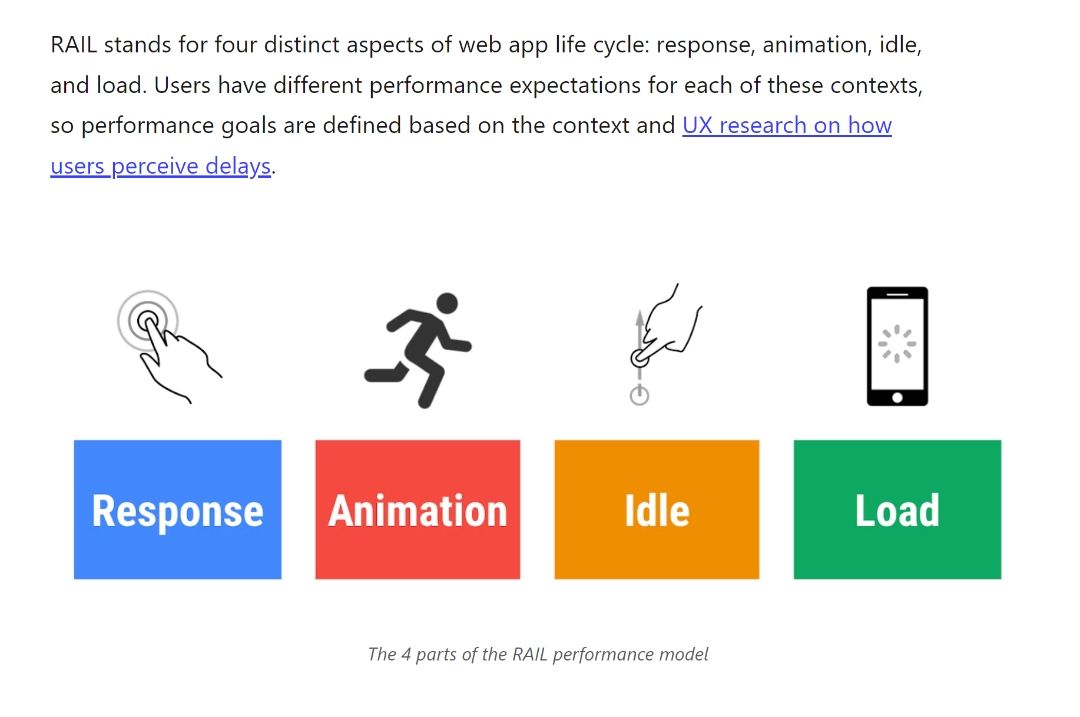 RAIL stands for four distinct aspects of web app life cycle: response, animation, idle, and load. Users have different performance expectations for each of these contexts, so performance goals are defined based on the context and UX research on how users perceive delays.

Response

Animation

Idle

Load

The 4 parts of the RAIL performance model